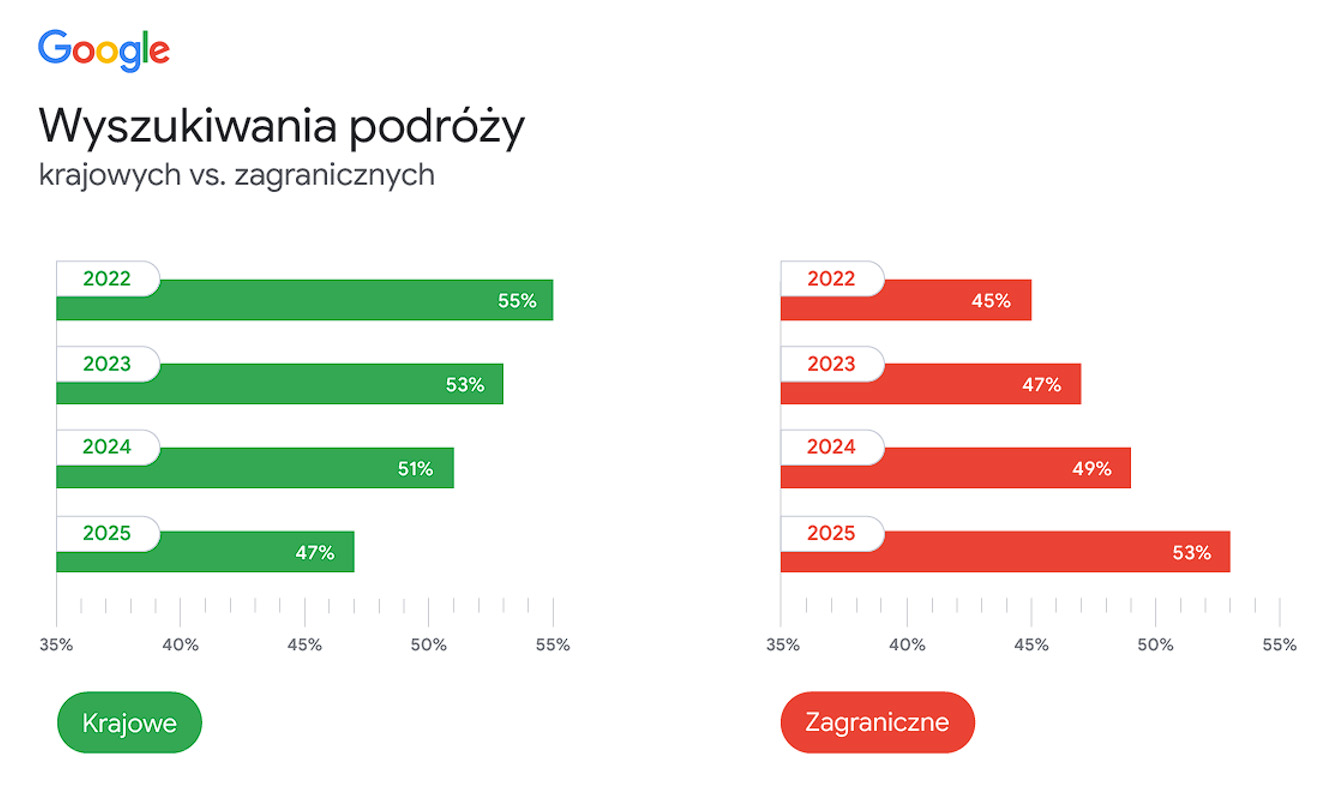 Google

Wyszukiwania podróży
krajowych vs. zagranicznych

2022
55%
2023
53%
2024
51%
2025
47%

35%
40%
45%
50%
55%

Krajowe

2022
45%
2023
47%
2024
49%
2025
53%

35%
40%
45%
50%
55%

Zagraniczne